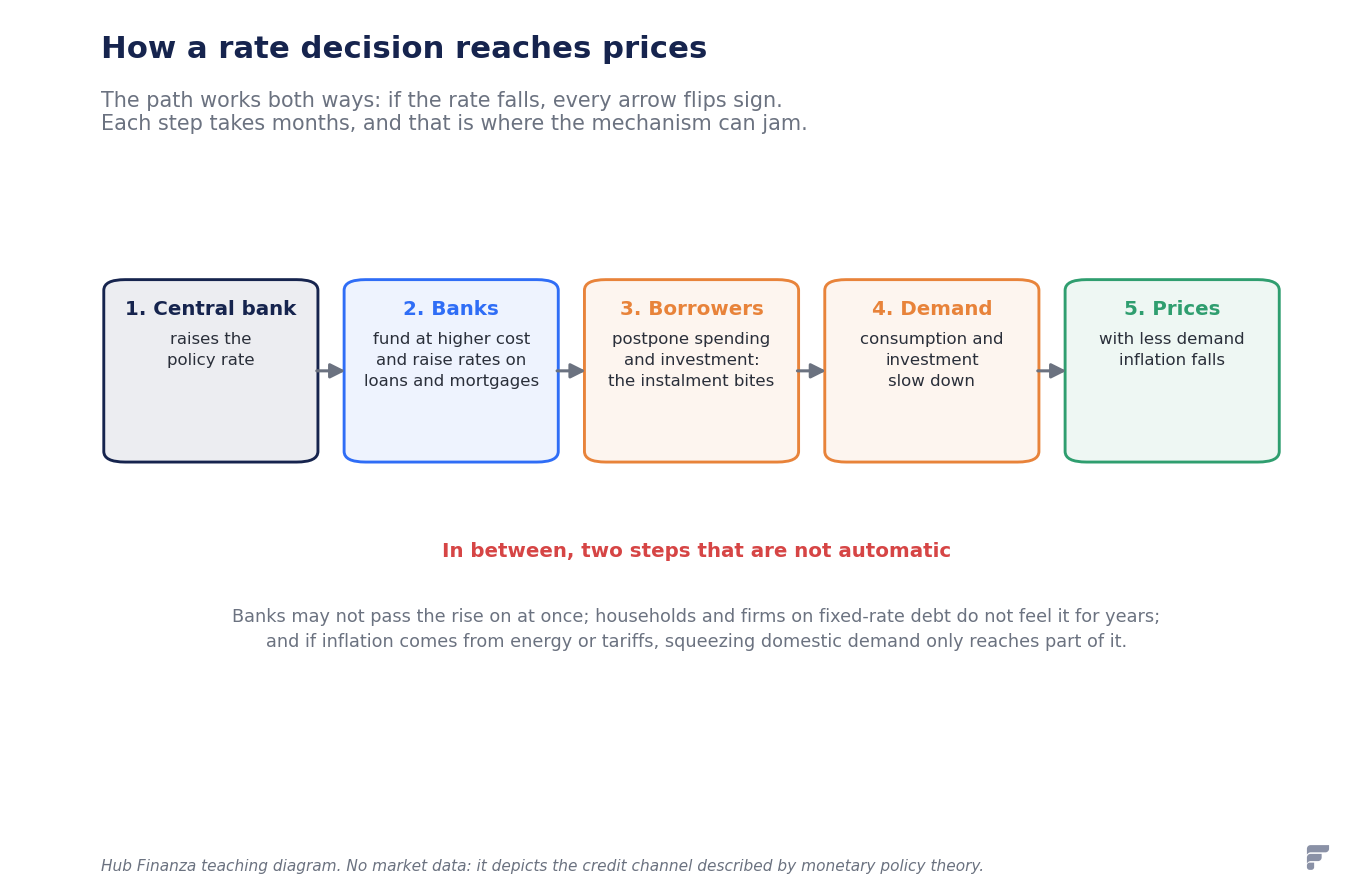 How a rate decision reaches prices

The path works both ways: if the rate falls, every arrow flips sign.
Each step takes months, and that is where the mechanism can jam.

1. Central bank
raises the policy rate

2. Banks
fund at higher cost and raise rates on loans and mortgages

3. Borrowers
postpone spending and investment: the instalment bites

4. Demand
consumption and investment slow down

5. Prices
with less demand inflation falls

In between, two steps that are not automatic

Banks may not pass the rise on at once; households and firms on fixed-rate debt do not feel it for years; and if inflation comes from energy or tariffs, squeezing domestic demand only reaches part of it.

Hub Finanza teaching diagram. No market data: it depicts the credit channel described by monetary policy theory.